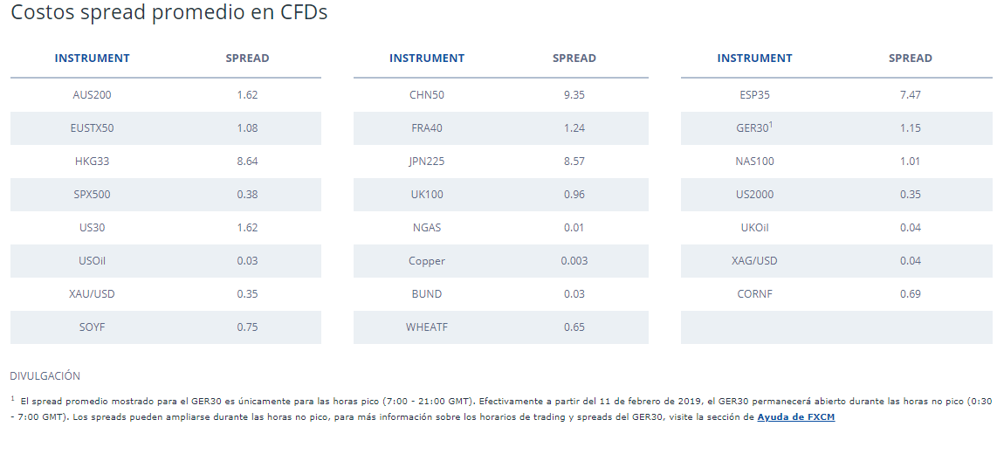 Costos spread promedio en CFDs

| INSTRUMENT | SPREAD |
|---|---|
| AUS200 | 1.62 |
| EUSTX50 | 1.08 |
| HKG33 | 8.64 |
| SPX500 | 0.38 |
| US30 | 1.62 |
| USOil | 0.03 |
| XAU/USD | 0.35 |
| SOYF | 0.75 |

| INSTRUMENT | SPREAD |
|---|---|
| CHN50 | 9.35 |
| FRA40 | 1.24 |
| JPN225 | 8.57 |
| UK100 | 0.96 |
| NGAS | 0.01 |
| Copper | 0.003 |
| BUND | 0.03 |
| WHEATF | 0.65 |

| INSTRUMENT | SPREAD |
|---|---|
| ESP35 | 7.47 |
| GER30$^1$ | 1.15 |
| NAS100 | 1.01 |
| US2000 | 0.35 |
| UKOil | 0.04 |
| XAG/USD | 0.04 |
| CORNF | 0.69 |
| | |

DIVULGACIÓN

$^1$ El spread promedio mostrado para el GER30 es únicamente para las horas pico (7:00 - 21:00 GMT). Efectivamente a partir del 11 de febrero de 2019, el GER30 permanecerá abierto durante las horas no pico (0:30 - 7:00 GMT). Los spreads pueden ampliarse durante las horas no pico, para más información sobre los horarios de trading y spreads del GER30, visite la sección de Ayuda de FXCM